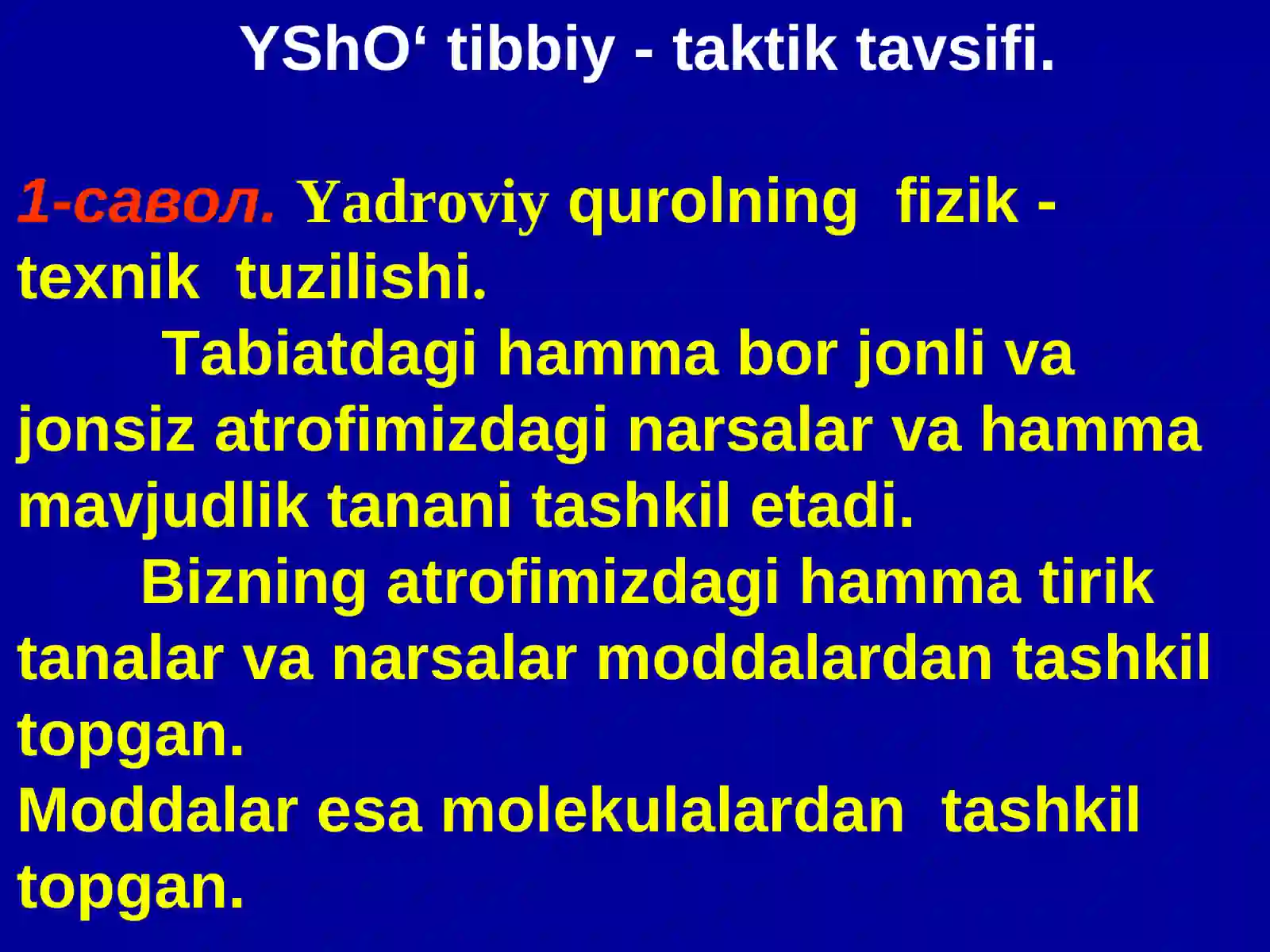 YShO' tibbiy - taktik tavsifi.

1-савол. Yadroviy qurolning fizik - texnik tuzilishi.

Tabiatdagi hamma bor jonli va jonsiz atrofimizdagi narsalar va hamma mavjudlik tanani tashkil etadi.

Bizning atrofimizdagi hamma tirik tanalar va narsalar moddalardan tashkil topgan.

Moddalar esa molekulalardan tashkil topgan.